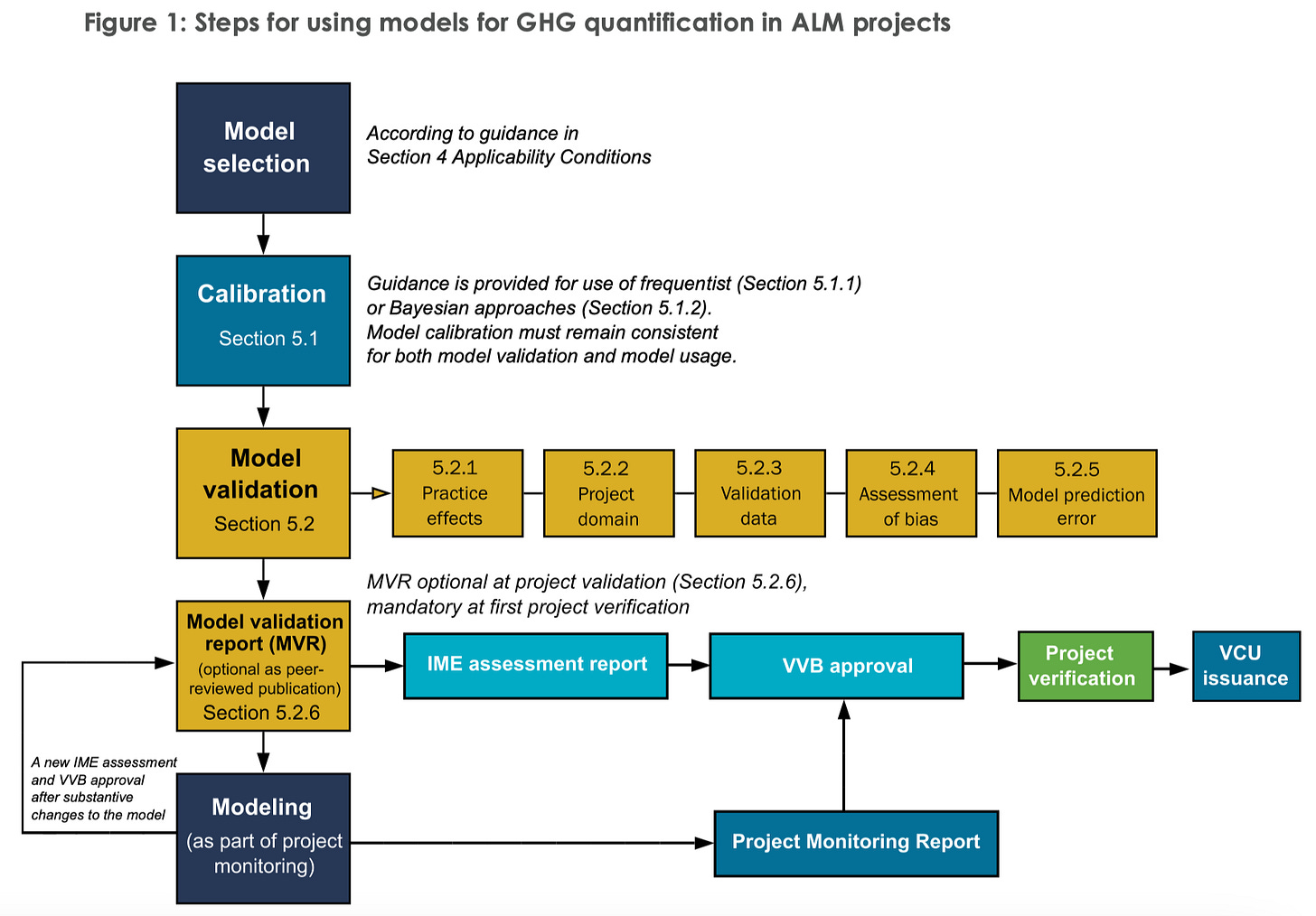 Figure 1: Steps for using models for GHG quantification in ALM projects

Model selection

According to guidance in Section 4 Applicability Conditions

Calibration

Section 5.1

Guidance is provided for use of frequentist (Section 5.1.1) or Bayesian approaches (Section 5.1.2). Model calibration must remain consistent for both model validation and model usage.

Model validation

Section 5.2

5.2.1 Practice effects

5.2.2 Project domain

5.2.3 Validation data

5.2.4 Assessment of bias

5.2.5 Model prediction error

MVR optional at project validation (Section 5.2.6), mandatory at first project verification

Model validation report (MVR)

(optional as peer-reviewed publication)

Section 5.2.6

IME assessment report

VVB approval

Project verification

VCU issuance

A new IME assessment and VVB approval after substantive changes to the model

Modeling

(as part of project monitoring)

Project Monitoring Report